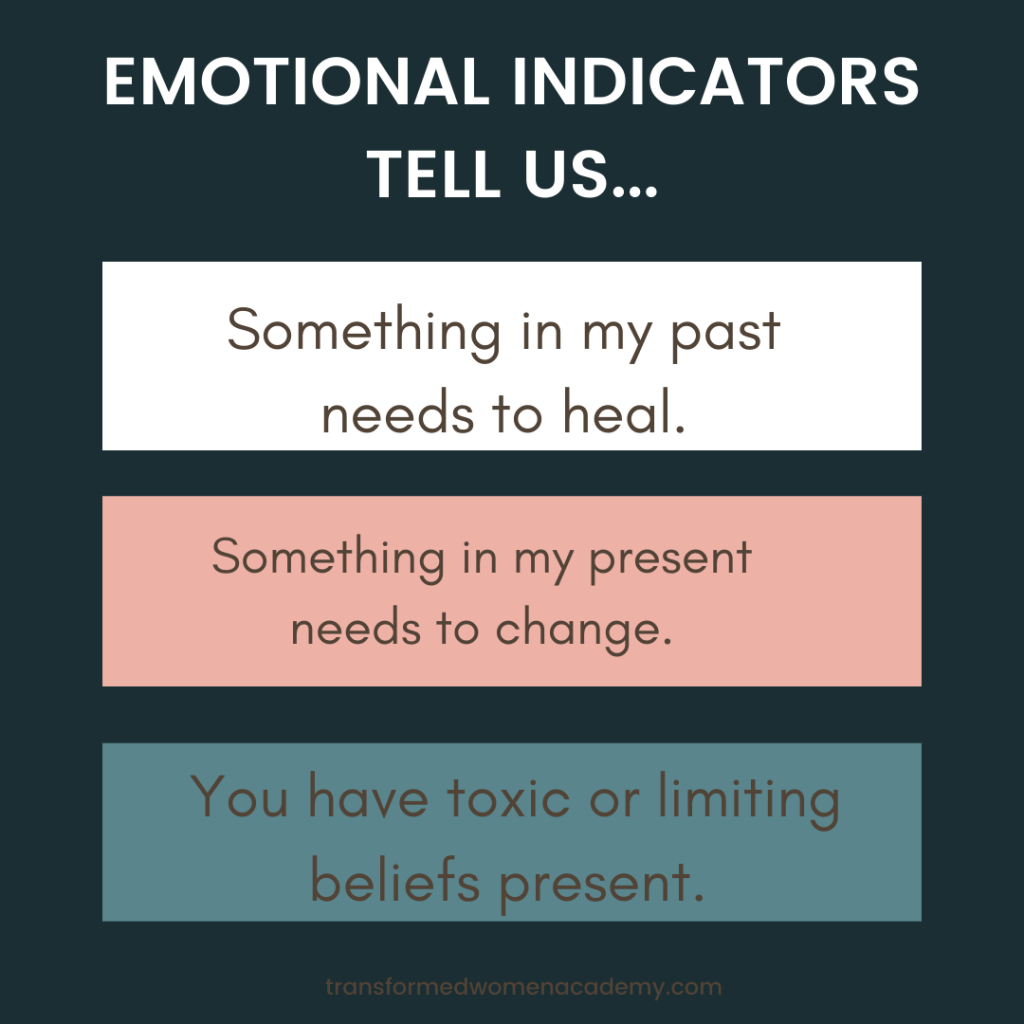 EMOTIONAL INDICATORS TELL US...

Something in my past needs to heal.

Something in my present needs to change.

You have toxic or limiting beliefs present.

transformedwomenacademy.com